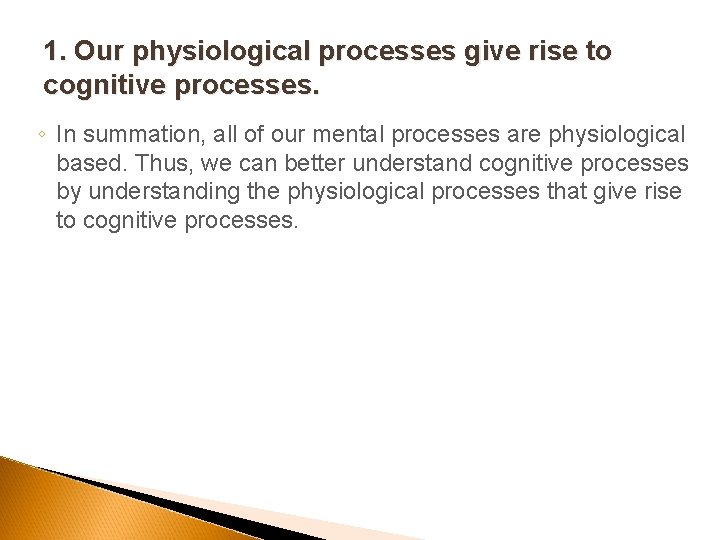 1. Our physiological processes give rise to cognitive processes.

◦ In summation, all of our mental processes are physiological based. Thus, we can better understand cognitive processes by understanding the physiological processes that give rise to cognitive processes.